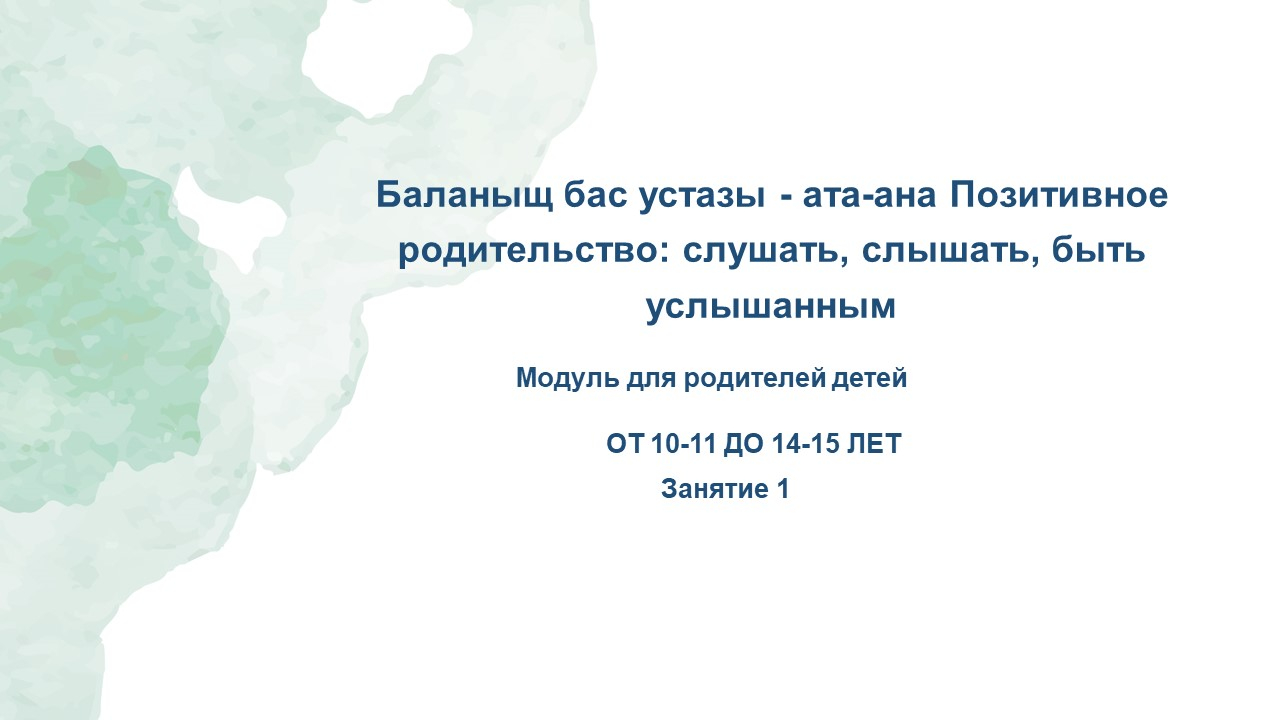 Баланыщ бас устазы - ата-ана Позитивное родительство: слушать, слышать, быть услышанным

Модуль для родителей детей

ОТ 10-11 ДО 14-15 ЛЕТ

Занятие 1